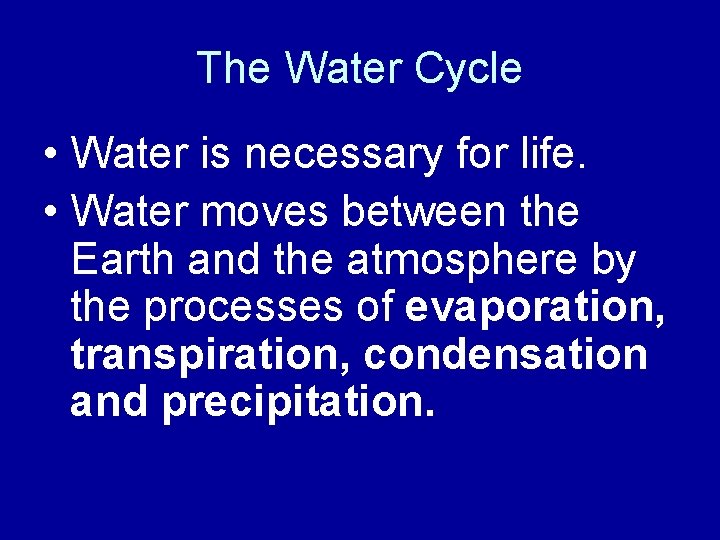 The Water Cycle

• Water is necessary for life.

• Water moves between the Earth and the atmosphere by the processes of evaporation, transpiration, condensation and precipitation.